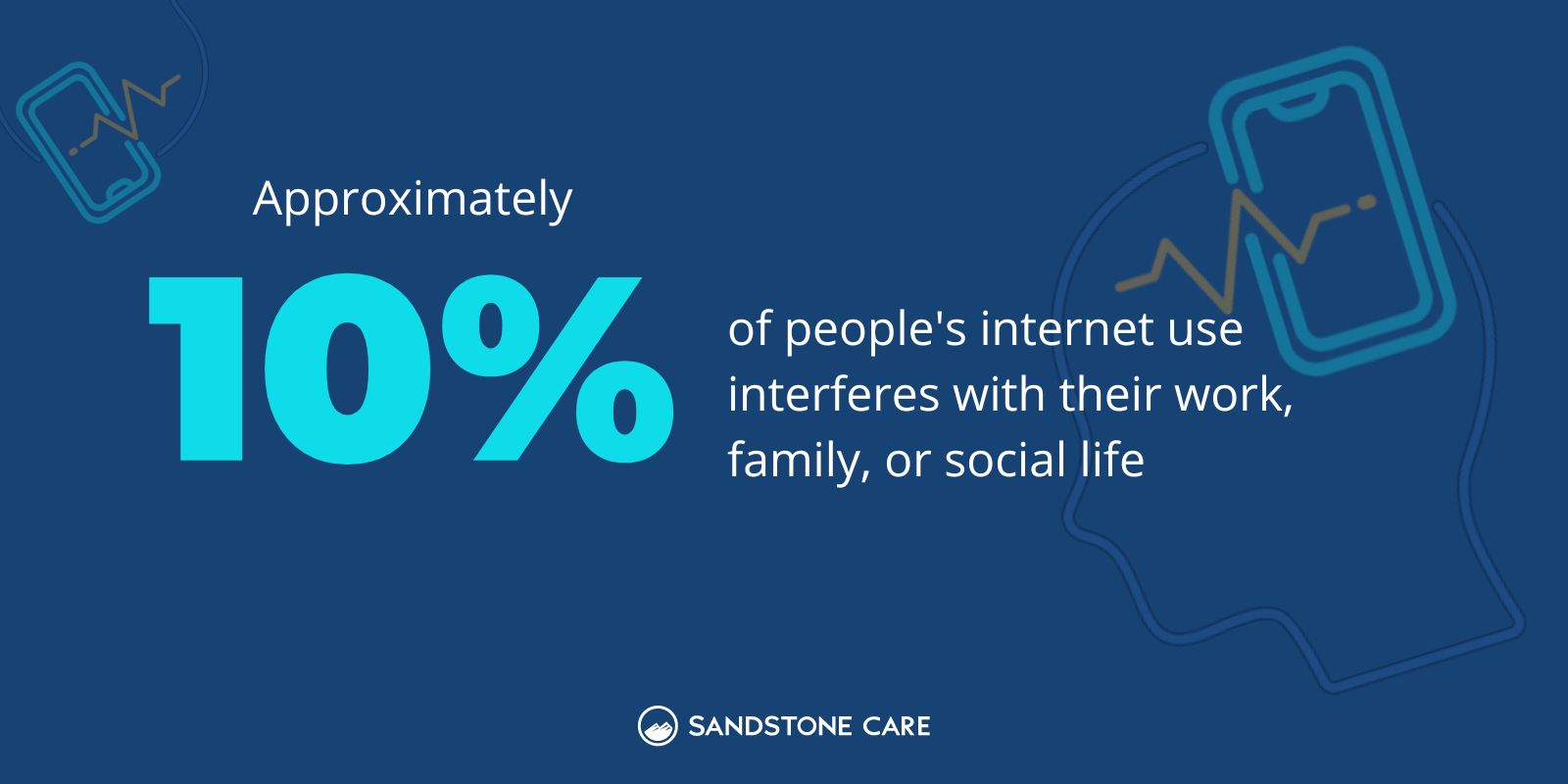 Approximately

10%

of people's internet use interferes with their work, family, or social life

SANDSTONE CARE